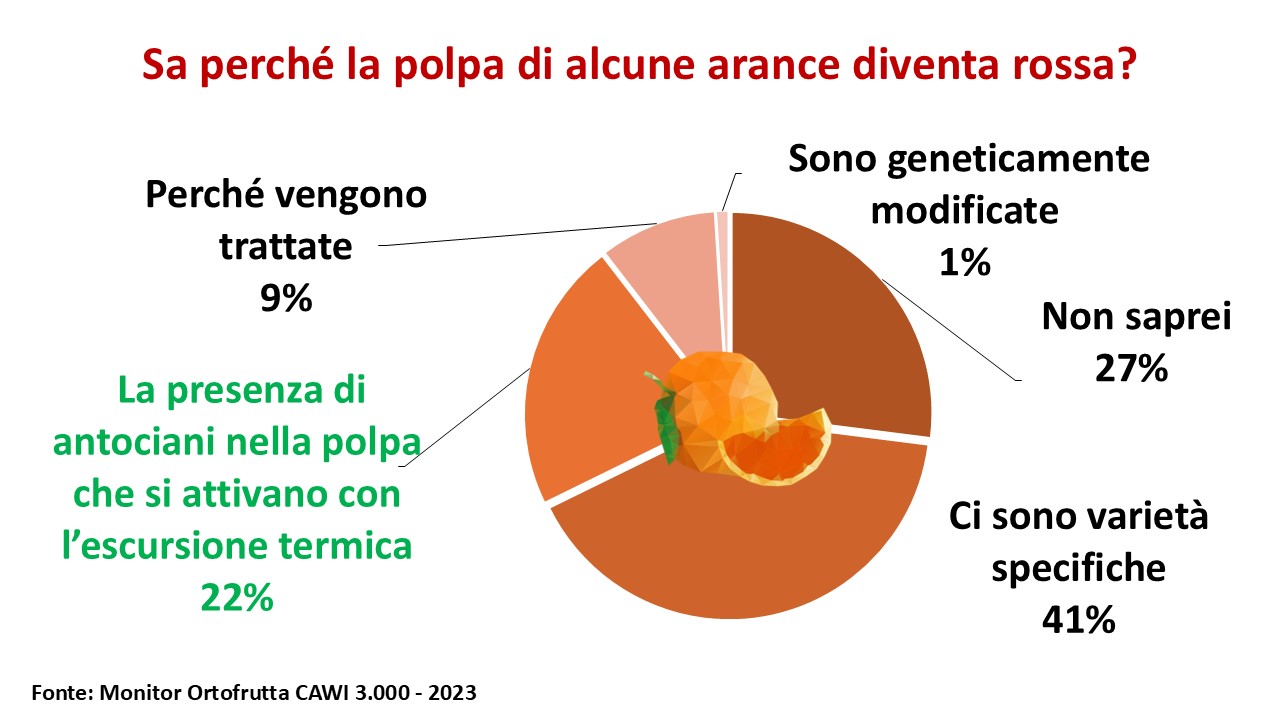 Sa perché la polpa di alcune arance diventa rossa?

Perché vengono trattate
9%

Sono geneticamente modificate
1%

Non saprei
27%

La presenza di antociani nella polpa che si attivano con l'escursione termica
22%

Ci sono varietà specifiche
41%

Fonte: Monitor Ortofrutta CAWI 3.000 - 2023